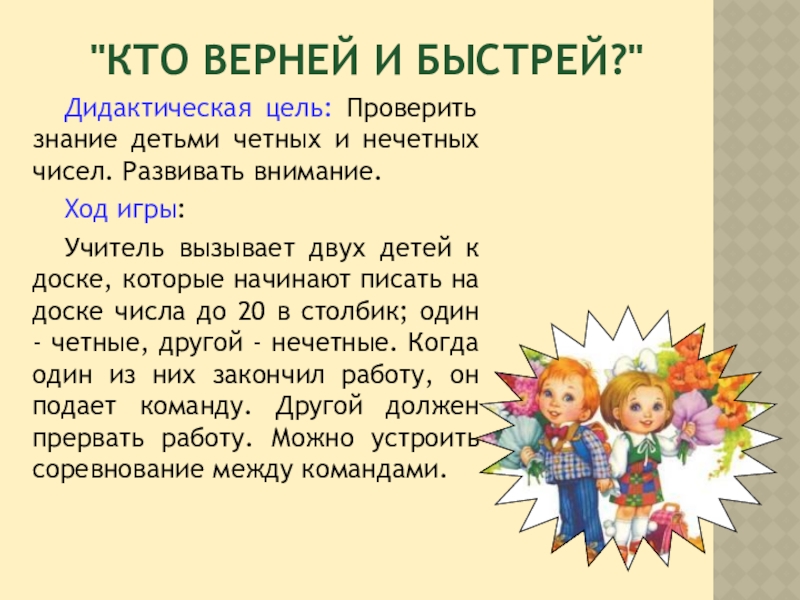 "КТО ВЕРНЕЙ И БЫСТРЕЙ?"

Дидактическая цель: Проверить знание детьми четных и нечетных чисел. Развивать внимание.

Ход игры:

Учитель вызывает двух детей к доске, которые начинают писать на доске числа до 20 в столбик; один - четные, другой - нечетные. Когда один из них закончил работу, он подает команду. Другой должен прервать работу. Можно устроить соревнование между командами.